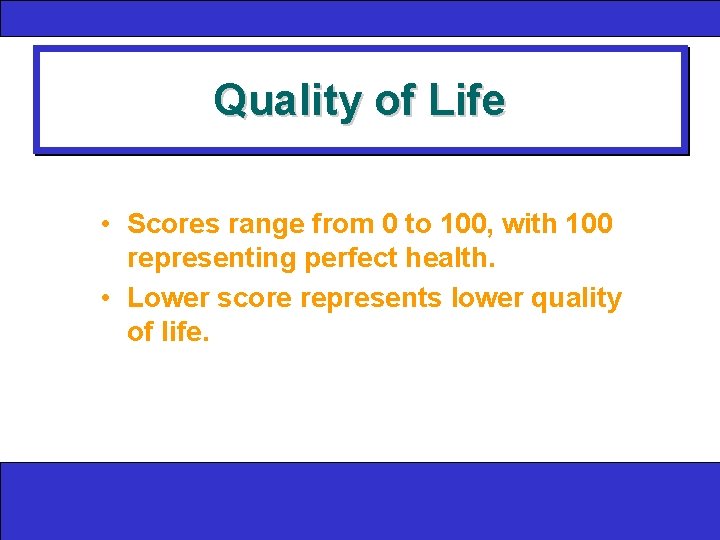 Quality of Life

• Scores range from 0 to 100, with 100 representing perfect health.

• Lower score represents lower quality of life.